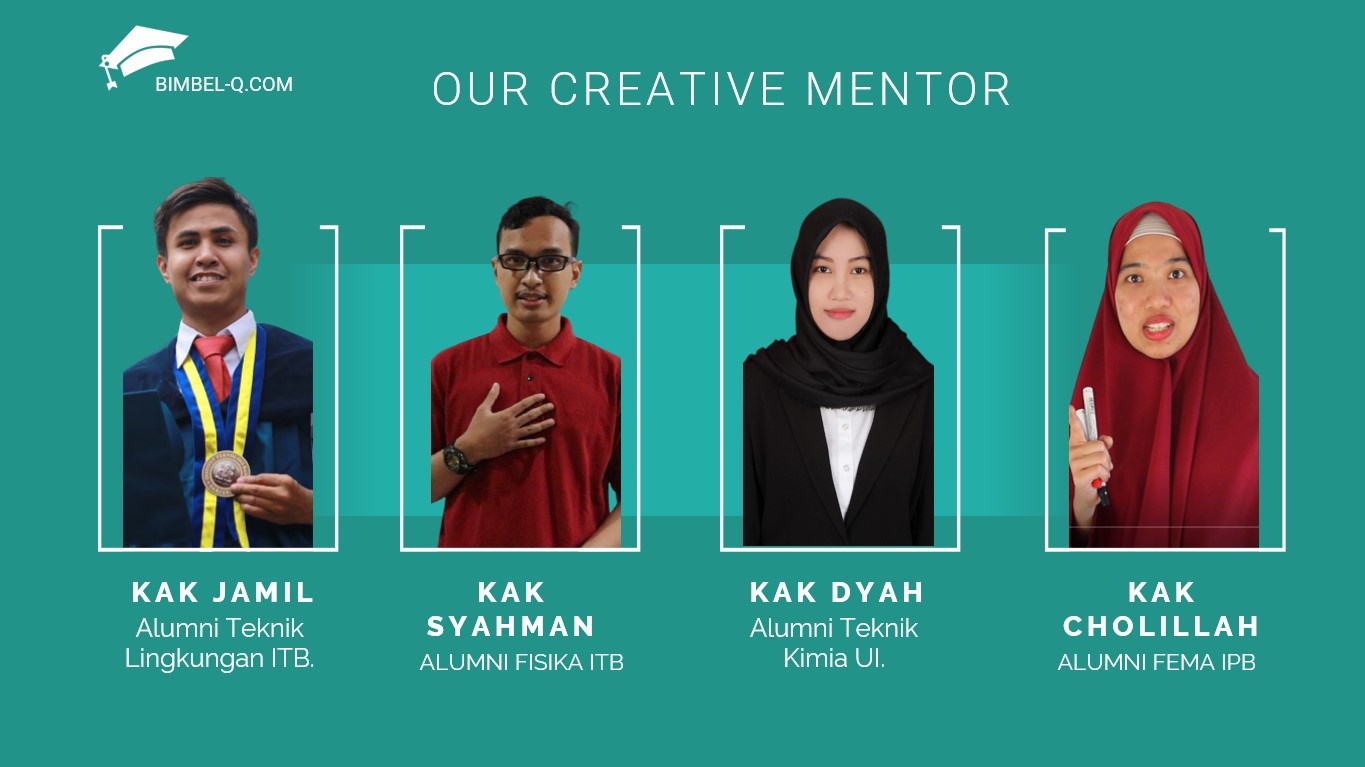 BIMBEL-Q.COM

OUR CREATIVE MENTOR

KAK JAMIL
Alumni Teknik Lingkungan ITB.

KAK SYAHMAN
ALUMNI FISIKA ITB

KAK DYAH
Alumni Teknik Kimia UI.

KAK CHOLILLAH
ALUMNI FEMA IPB